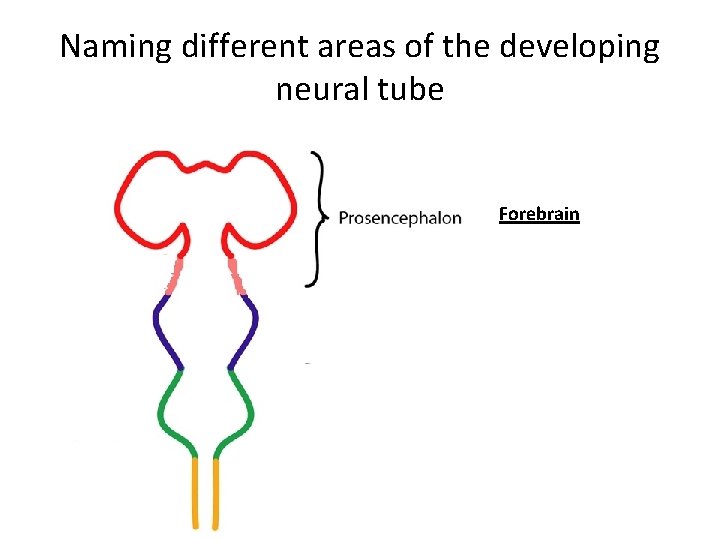 Naming different areas of the developing neural tube

Prosencephalon

Forebrain